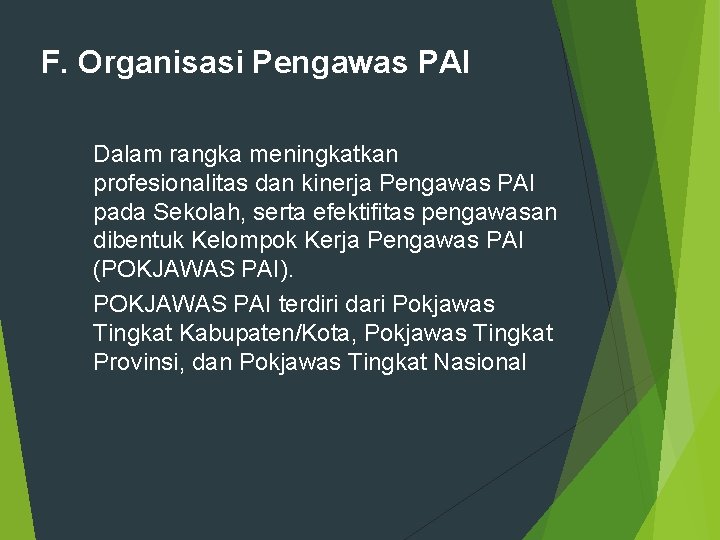 F. Organisasi Pengawas PAI

Dalam rangka meningkatkan profesionalitas dan kinerja Pengawas PAI pada Sekolah, serta efektifitas pengawasan dibentuk Kelompok Kerja Pengawas PAI (POKJAWAS PAI).

POKJAWAS PAI terdiri dari Pokjawas Tingkat Kabupaten/Kota, Pokjawas Tingkat Provinsi, dan Pokjawas Tingkat Nasional